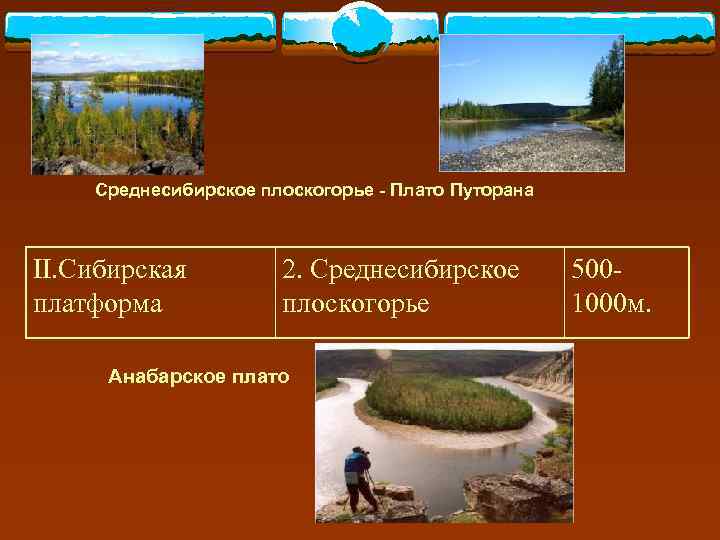 Среднесибирское плоскогорье - Плато Путорана

| II.Сибирская платформа | 2. Среднесибирское плоскогорье | 500-1000м. |
|---|---|---|

Анабарское плато